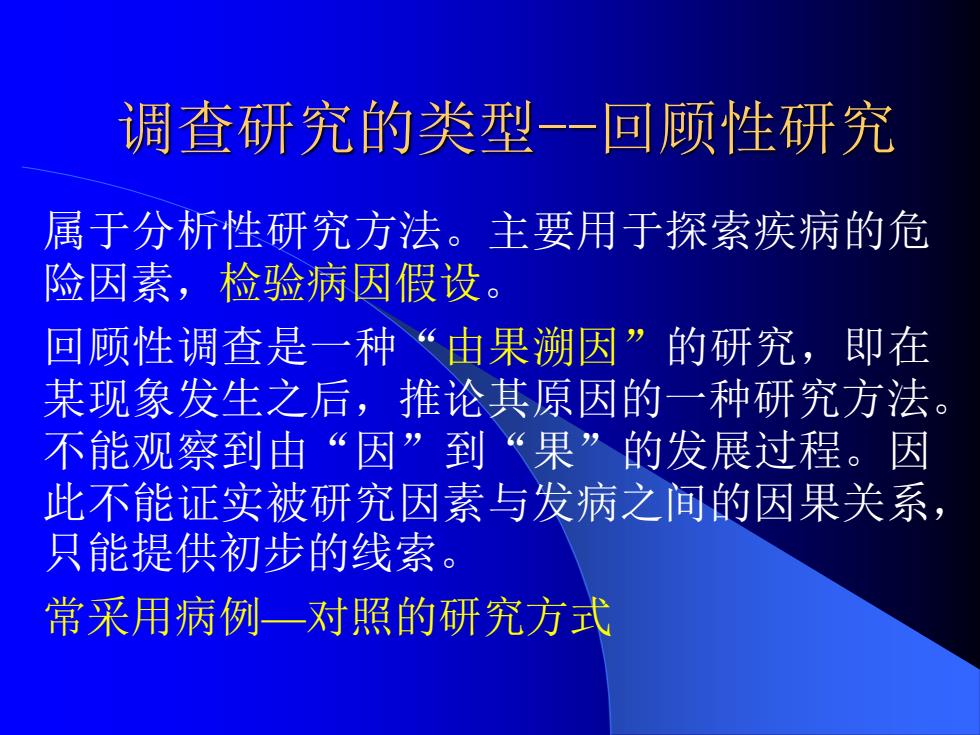 调查研究的类型--回顾性研究

属于分析性研究方法。主要用于探索疾病的危险因素，检验病因假设。

回顾性调查是一种“由果溯因”的研究，即在某现象发生之后，推论其原因的一种研究方法。不能观察到由“因”到“果”的发展过程。因此不能证实被研究因素与发病之间的因果关系，只能提供初步的线索。

常采用病例—对照的研究方式